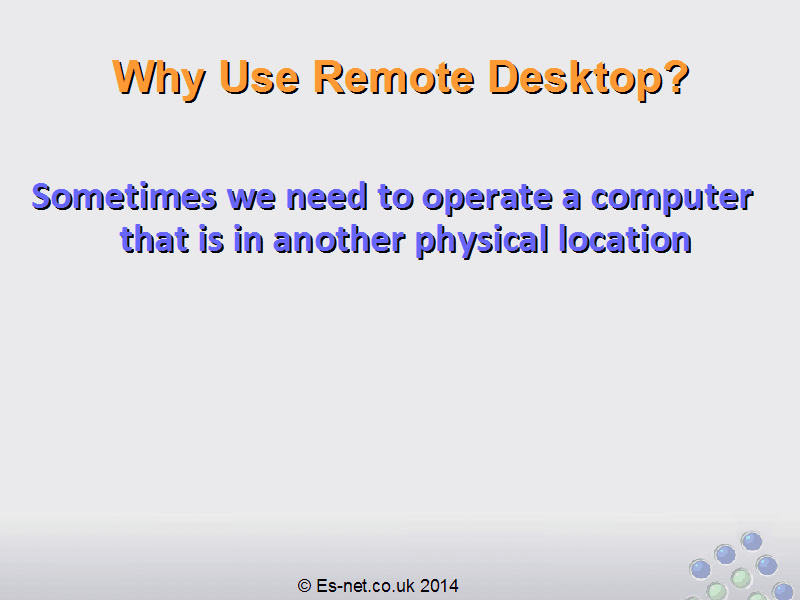 Why Use Remote Desktop?

Sometimes we need to operate a computer that is in another physical location

© Es-net.co.uk 2014